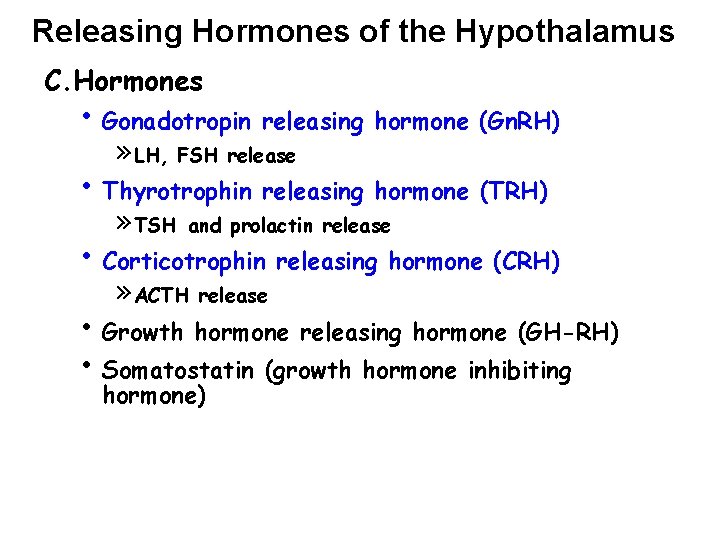 Releasing Hormones of the Hypothalamus

C.Hormones

• Gonadotropin releasing hormone (GnRH)

» LH, FSH release

• Thyrotrophin releasing hormone (TRH)

» TSH and prolactin release

• Corticotrophin releasing hormone (CRH)

» ACTH release

• Growth hormone releasing hormone (GH-RH)

• Somatostatin (growth hormone inhibiting hormone)